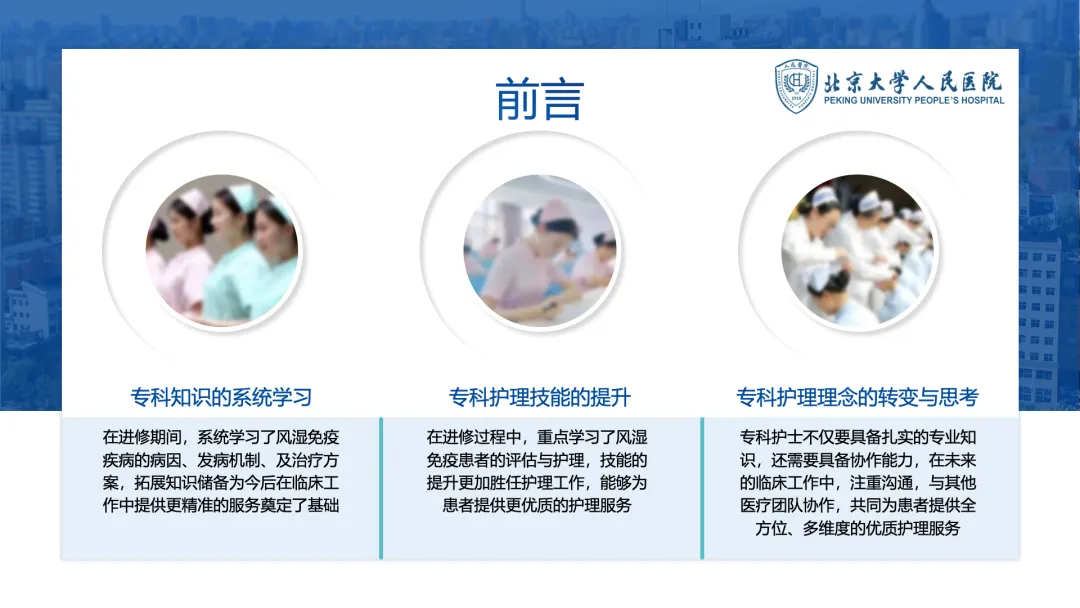 前言

北京大学人民医院
PEKING UNIVERSITY PEOPLE'S HOSPITAL

专科知识的系统学习

在进修期间，系统学习了风湿免疫疾病的病因、发病机制、及治疗方案，拓展知识储备为今后在临床工作中提供更精准的服务奠定了基础

专科护理技能的提升

在进修过程中，重点学习了风湿免疫患者的评估与护理，技能的提升更加胜任护理工作，能够为患者提供更优质的护理服务

专科护理理念的转变与思考

专科护士不仅要具备扎实的专业知识，还需要具备协作能力，在未来的临床工作中，注重沟通，与其他医疗团队协作，共同为患者提供全方位、多维度的优质护理服务